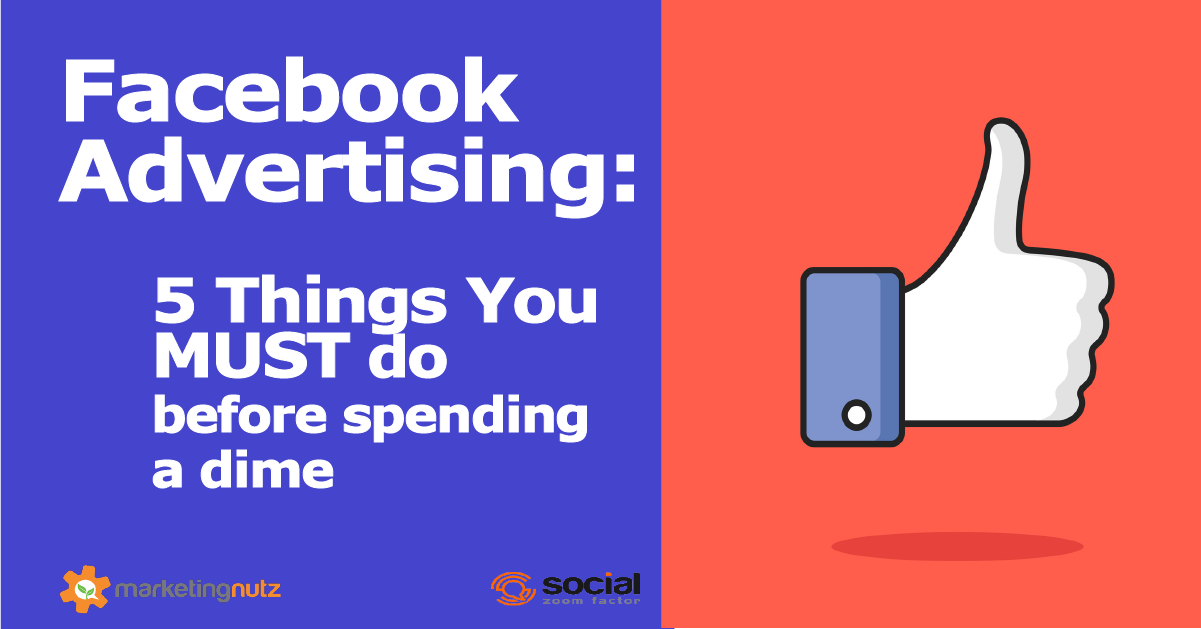 Facebook Advertising:

5 Things You MUST do before spending a dime

marketingnutz

social zoom factor